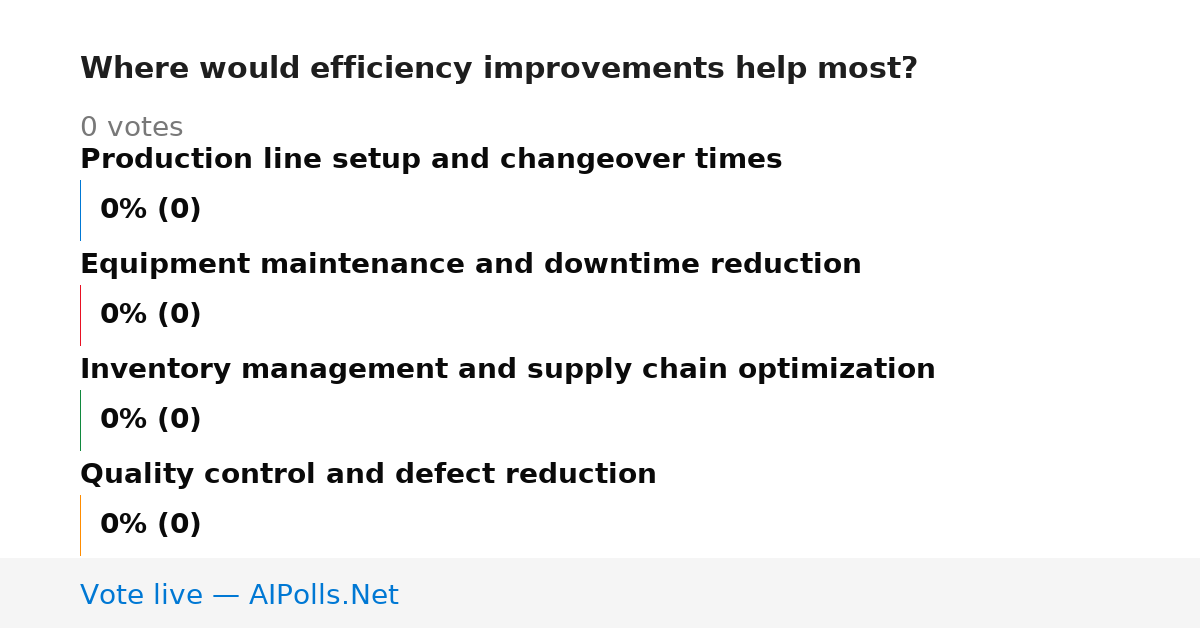 Where would efficiency improvements help most?

0 votes

Production line setup and changeover times

0% (0)

Equipment maintenance and downtime reduction

0% (0)

Inventory management and supply chain optimization

0% (0)

Quality control and defect reduction

0% (0)

Vote live — AIPolls.Net